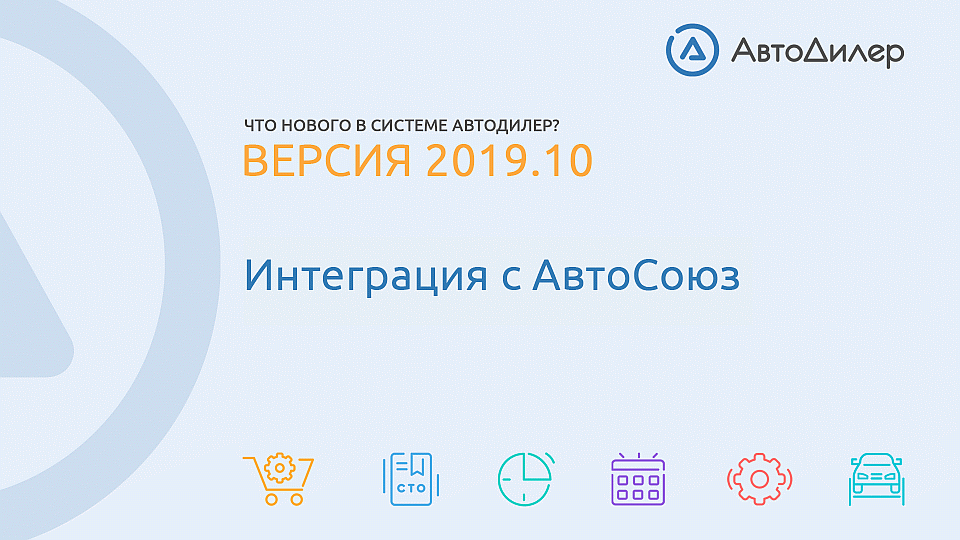 АвтоДилер

ЧТО НОВОГО В СИСТЕМЕ АВТОДИЛЕР?

ВЕРСИЯ 2019.10

Интеграция с АвтоСоюз

СТО